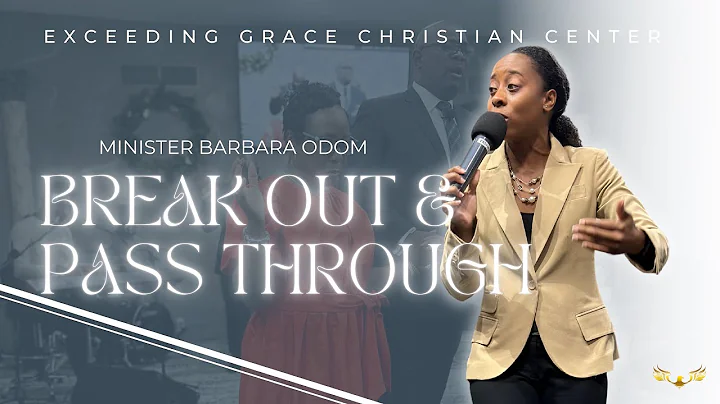 EXCEEDING GRACE CHRISTIAN CENTER

MINISTER BARBARA ODOM

BREAK OUT & PASS THROUGH